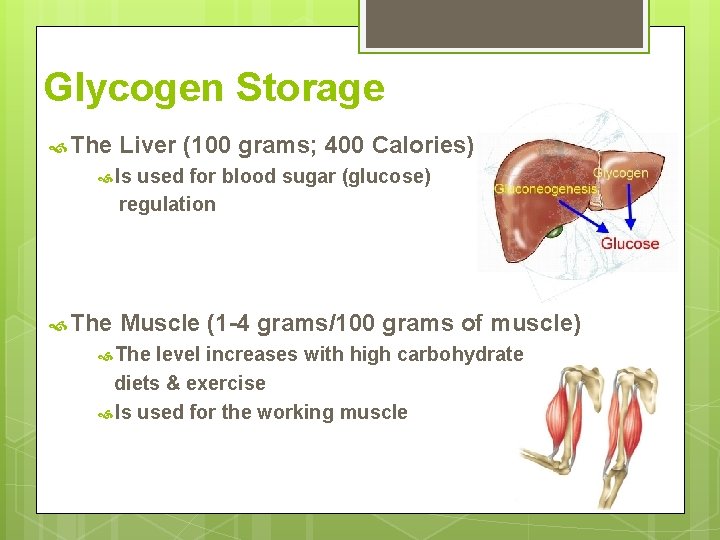 Glycogen Storage

The Liver (100 grams; 400 Calories)

Is used for blood sugar (glucose) regulation

Glycogen

Gluconeogenesis

Glucose

The Muscle (1-4 grams/100 grams of muscle)

The level increases with high carbohydrate diets & exercise

Is used for the working muscle